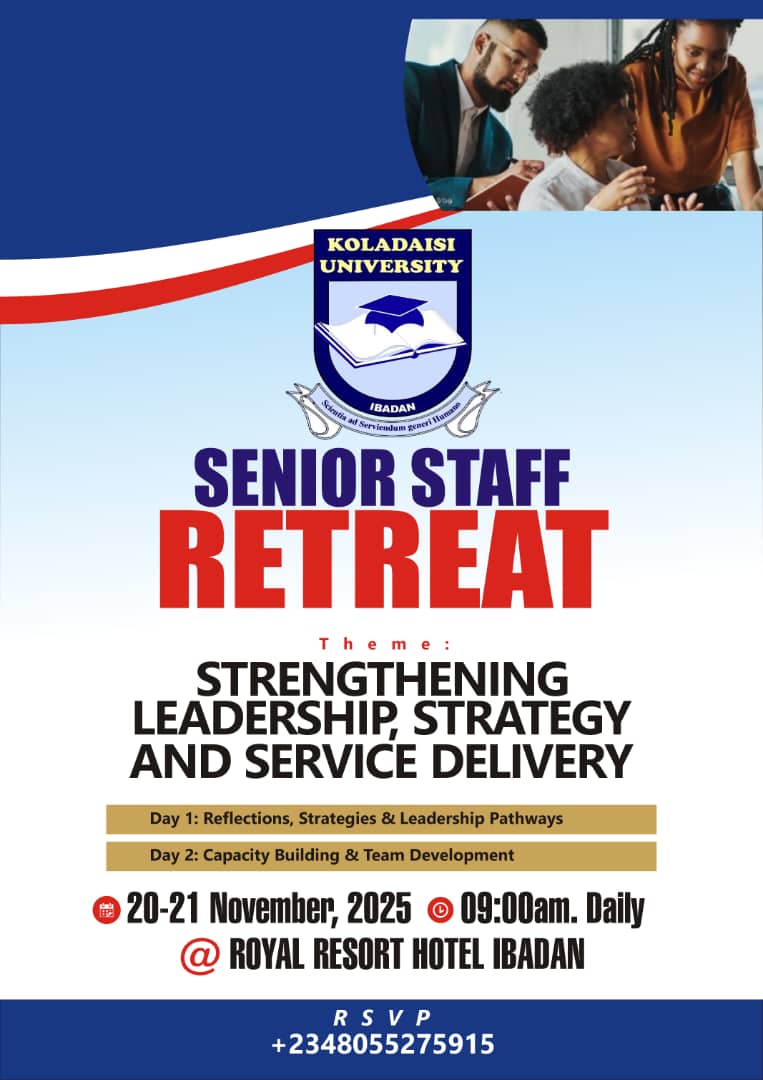 KOLADAISI UNIVERSITY

IBADAN

Scientia ad Serviendum generi Humano

SENIOR STAFF RETREAT

Theme:

STRENGTHENING LEADERSHIP, STRATEGY AND SERVICE DELIVERY

Day 1: Reflections, Strategies & Leadership Pathways

Day 2: Capacity Building & Team Development

20-21 November, 2025 09:00am. Daily

@ ROYAL RESORT HOTEL IBADAN

RSVP
+2348055275915